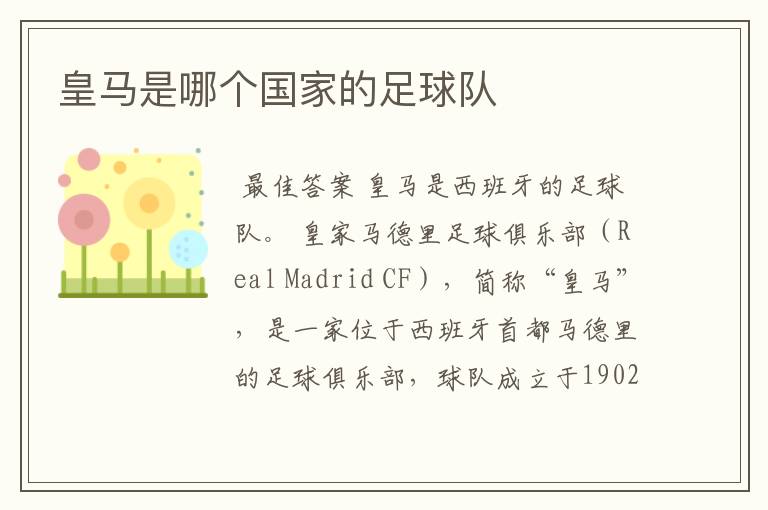 皇马是哪个国家的足球队

最佳答案 皇马是西班牙的足球队。 皇家马德里足球俱乐部（Real Madrid CF），简称“皇马”，是一家位于西班牙首都马德里的足球俱乐部，球队成立于1902